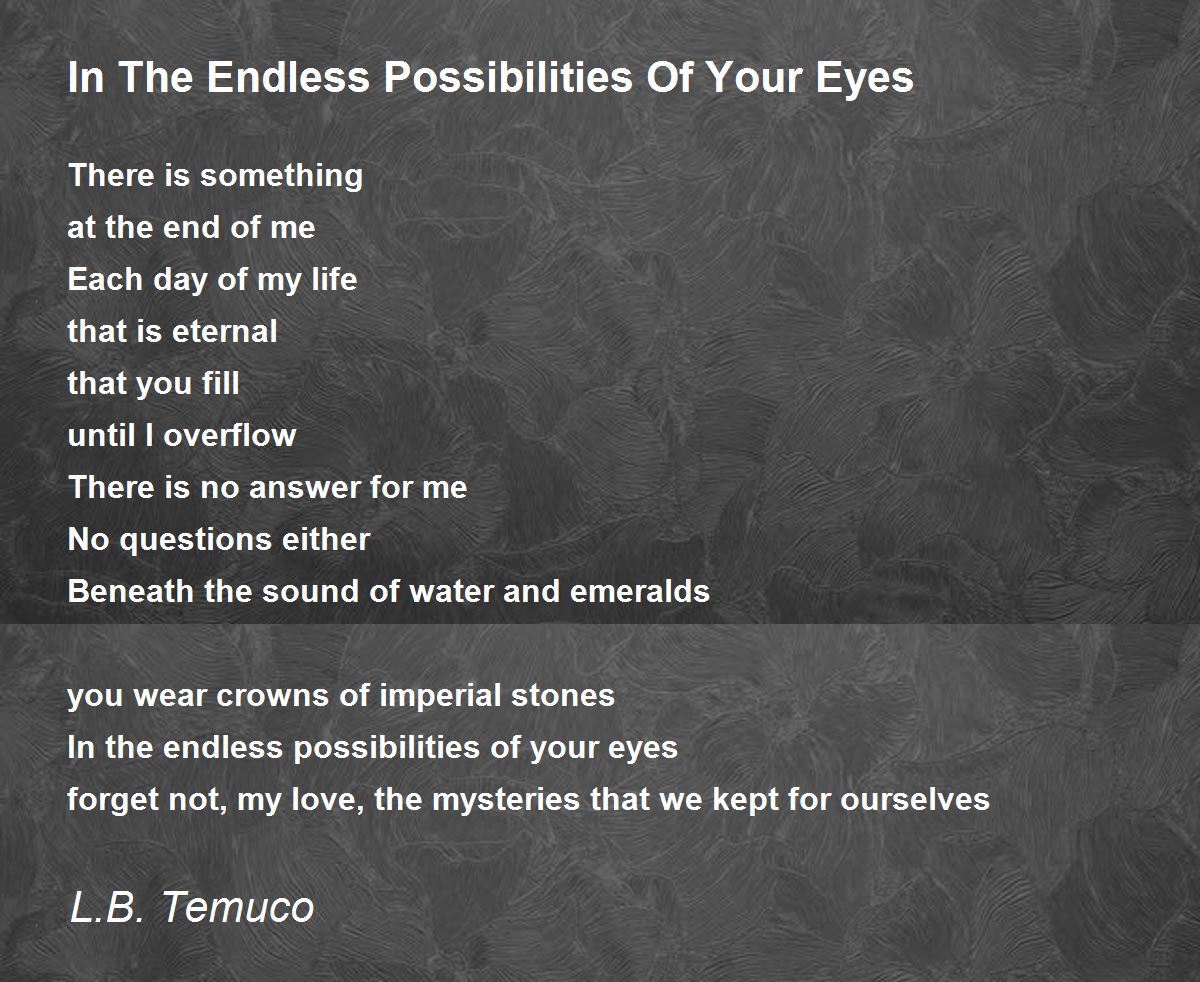 In The Endless Possibilities Of Your Eyes

There is something
at the end of me
Each day of my life
that is eternal
that you fill
until I overflow
There is no answer for me
No questions either
Beneath the sound of water and emeralds

you wear crowns of imperial stones
In the endless possibilities of your eyes
forget not, my love, the mysteries that we kept for ourselves

L.B. Temuco